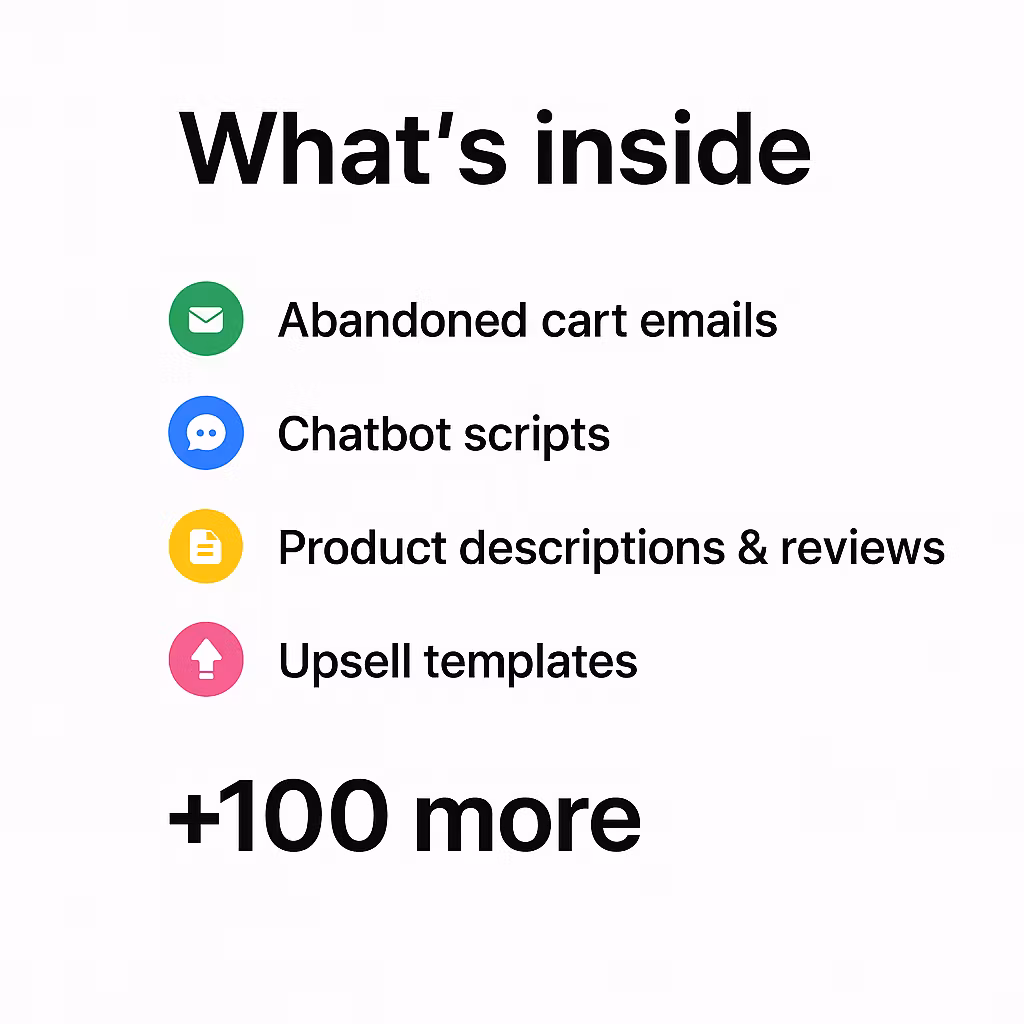 What's inside

Abandoned cart emails

Chatbot scripts

Product descriptions & reviews

Upsell templates

+100 more